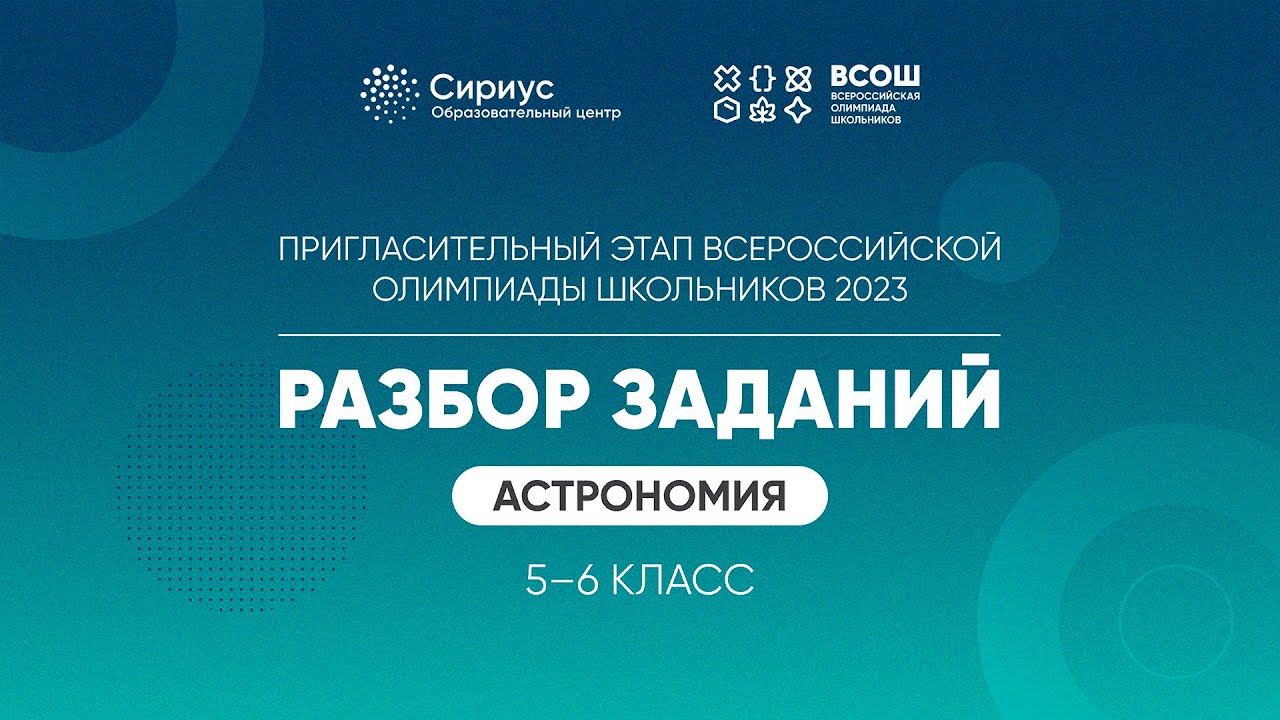 Сириус
Образовательный центр

ВСОШ
ВСЕРОССИЙСКАЯ ОЛИМПИАДА ШКОЛЬНИКОВ

ПРИГЛАСИТЕЛЬНЫЙ ЭТАП ВСЕРОССИЙСКОЙ ОЛИМПИАДЫ ШКОЛЬНИКОВ 2023

РАЗБОР ЗАДАНИЙ

АСТРОНОМИЯ

5–6 КЛАСС